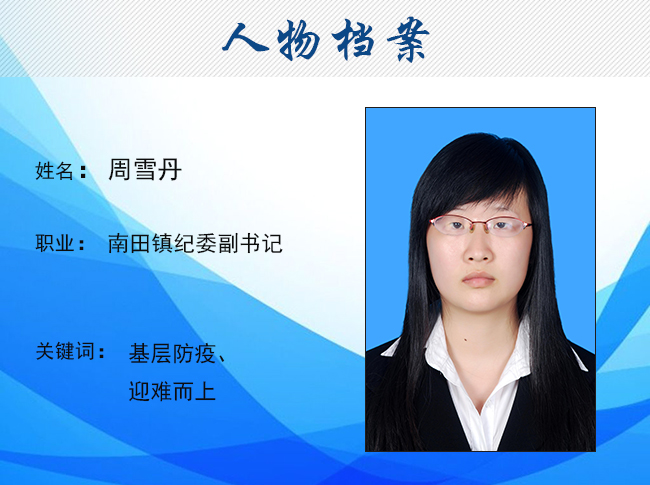 人物档案

姓名： 周雪丹

职业： 南田镇纪委副书记

关键词： 基层防疫、迎难而上